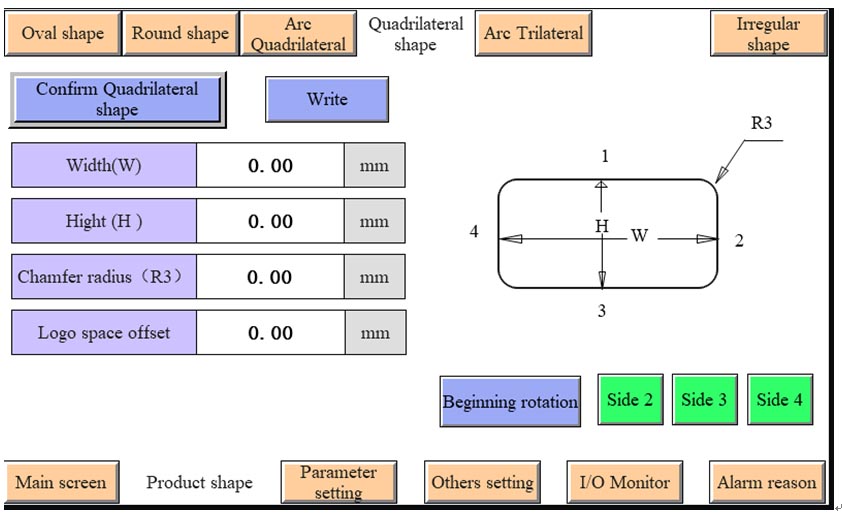 Oval shape
Round shape
Arc Quadrilateral
Quadrilateral shape
Arc Trilateral
Irregular shape

Confirm Quadrilateral shape
Write

| Width(W) | 0. 00 | mm |
|---|---|---|
| Hight (H ) | 0. 00 | mm |
| Chamfer radius（R3） | 0. 00 | mm |
| Logo space offset | 0. 00 | mm |

R3
1
4
H
W
2
3

Beginning rotation
Side 2
Side 3
Side 4

Main screen
Product shape
Parameter setting
Others setting
I/O Monitor
Alarm reason